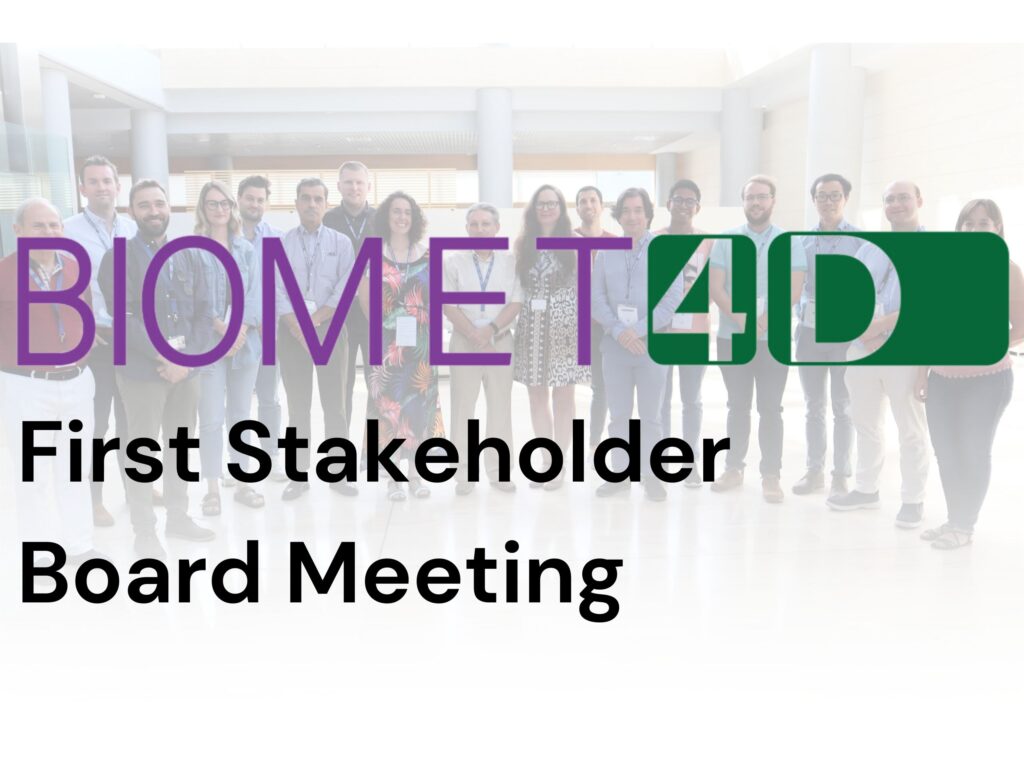 BIOMET4D

First Stakeholder Board Meeting